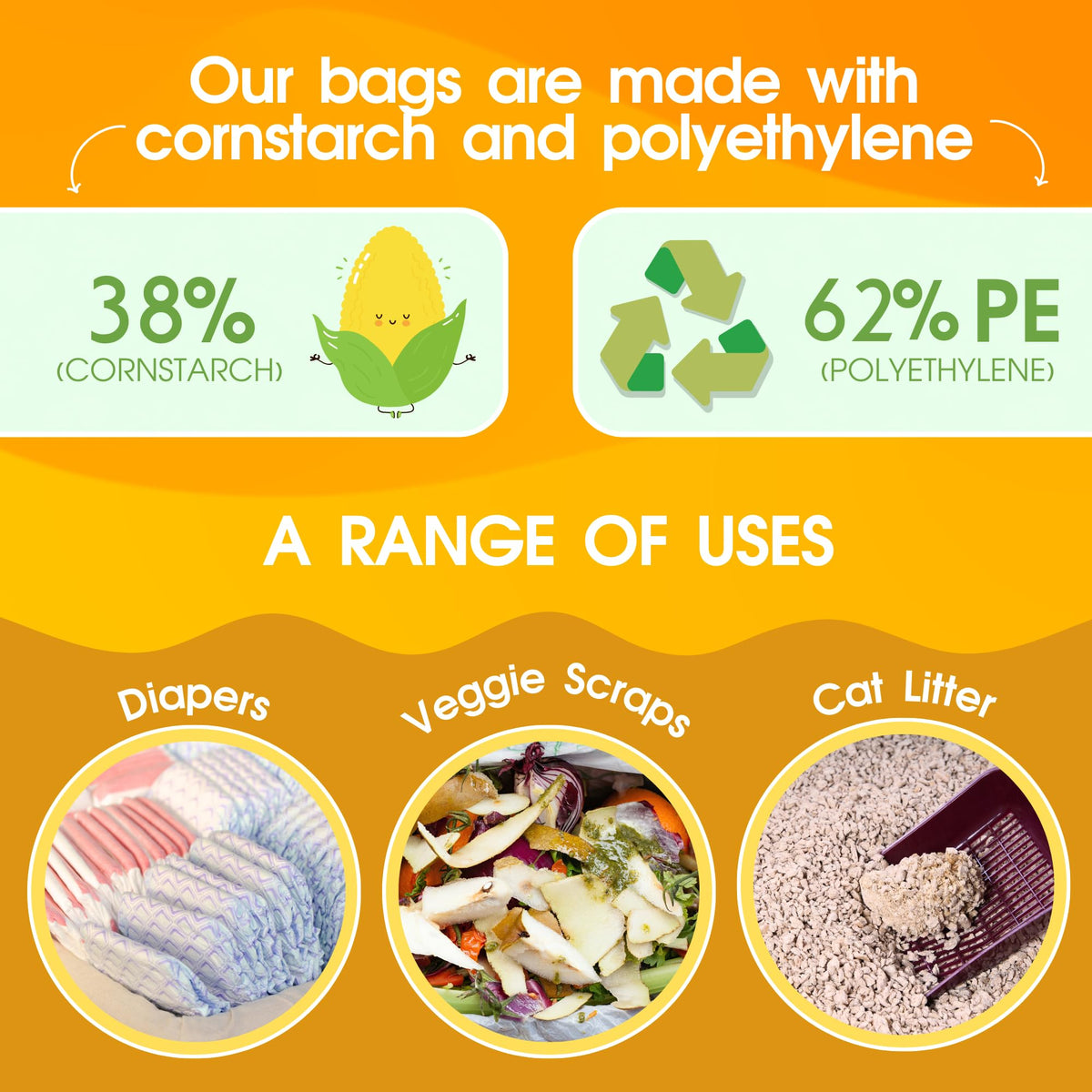 Our bags are made with cornstarch and polyethylene

38%
(CORNSTARCH)

62% PE
(POLYETHYLENE)

A RANGE OF USES

Diapers

Veggie Scraps

Cat Litter